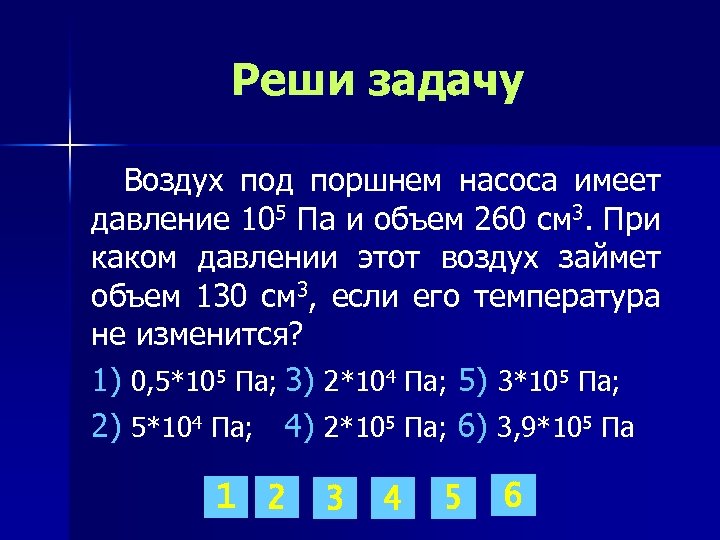 Реши задачу

Воздух под поршнем насоса имеет давление $10^5$ Па и объем 260 $см^3$. При каком давлении этот воздух займет объем 130 $см^3$, если его температура не изменится?

1) $0,5*10^5$ Па; 3) $2*10^4$ Па; 5) $3*10^5$ Па;

2) $5*10^4$ Па; 4) $2*10^5$ Па; 6) $3,9*10^5$ Па

1 2 3 4 5 6